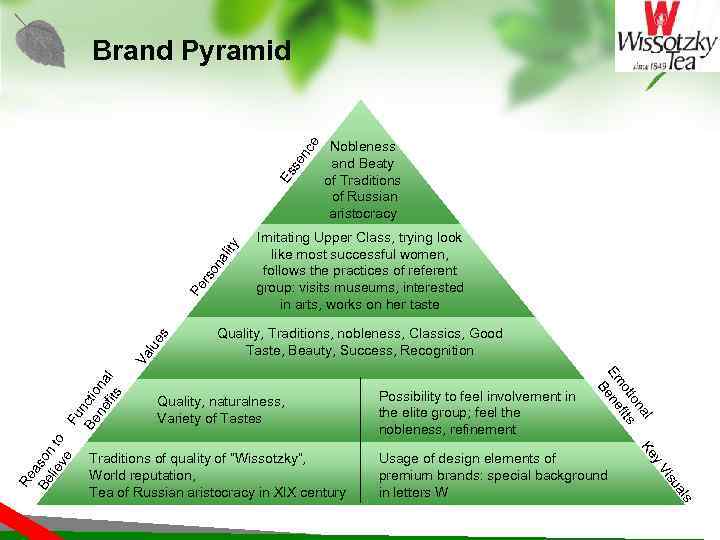 Brand Pyramid

W
Wissotzky Tea
since 1849

Essence
Nobleness and Beaty of Traditions of Russian aristocracy

Personality
Imitating Upper Class, trying look like most successful women, follows the practices of referent group: visits museums, interested in arts, works on her taste

Values
Quality, Traditions, nobleness, Classics, Good Taste, Beauty, Success, Recognition

Functional Benefits
Quality, naturalness, Variety of Tastes

Emotional Benefits
Possibility to feel involvement in the elite group; feel the nobleness, refinement

Reason to Believe
Traditions of quality of "Wissotzky", World reputation, Tea of Russian aristocracy in XIX century

Key Visuals
Usage of design elements of premium brands: special background in letters W